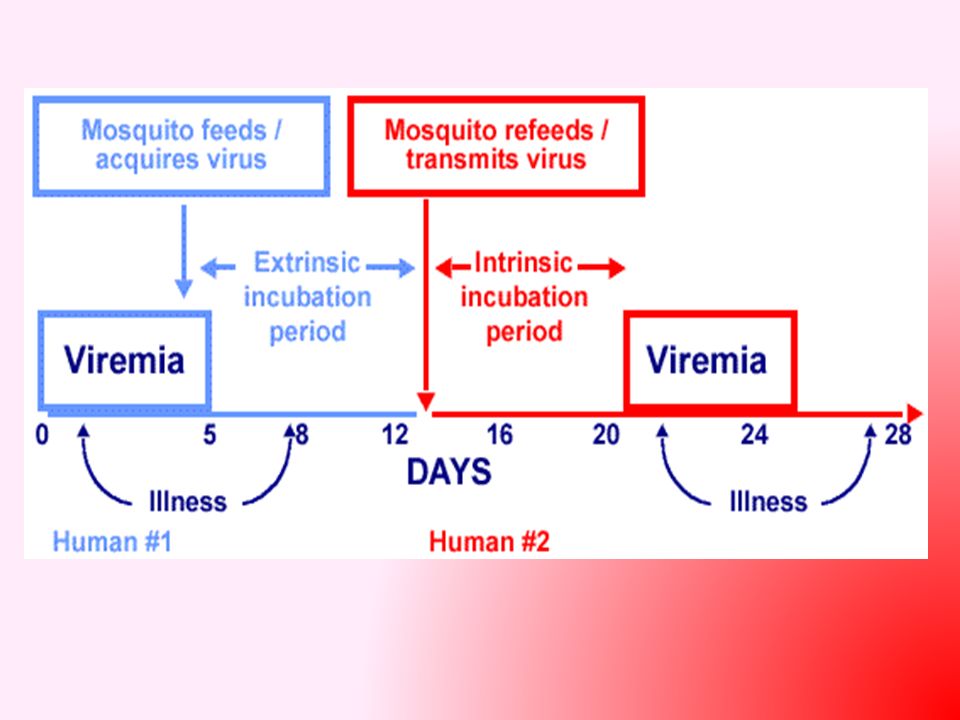 Mosquito feeds / acquires virus

Mosquito refeeds / transmits virus

Extrinsic incubation period

Intrinsic incubation period

Viremia

Viremia

0 5 8 12 16 20 24 28

DAYS

Illness

Illness

Human #1

Human #2